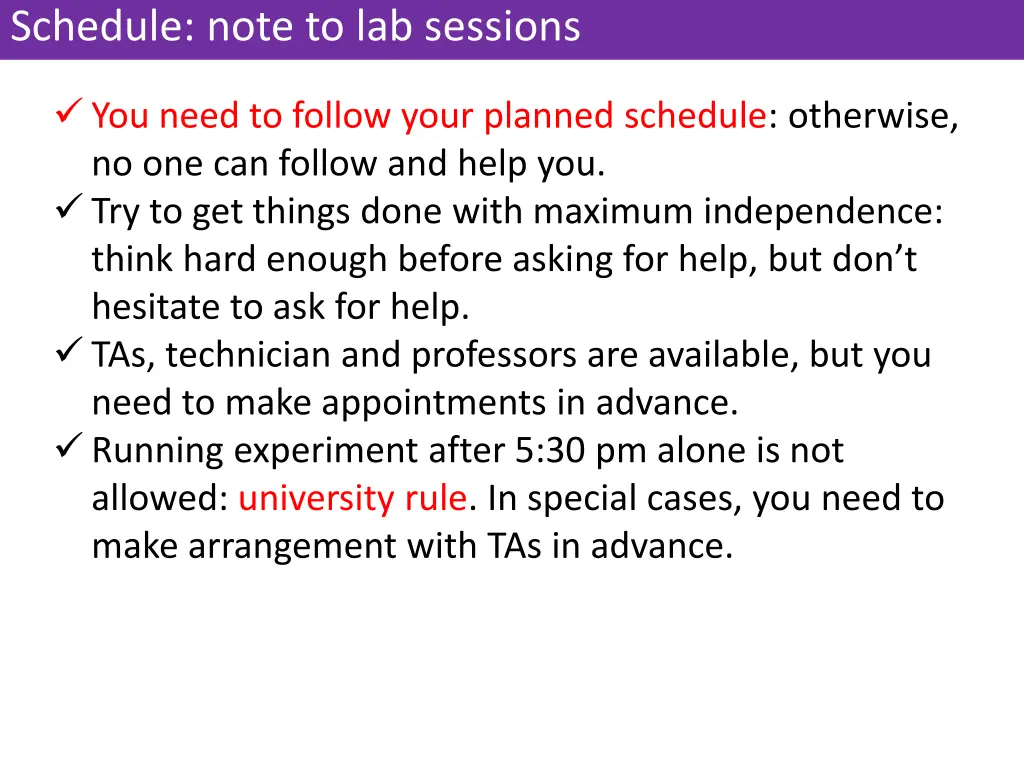 Schedule: note to lab sessions

✓ You need to follow your planned schedule: otherwise, no one can follow and help you.
✓ Try to get things done with maximum independence: think hard enough before asking for help, but don’t hesitate to ask for help.
✓ TAs, technician and professors are available, but you need to make appointments in advance.
✓ Running experiment after 5:30 pm alone is not allowed: university rule. In special cases, you need to make arrangement with TAs in advance.